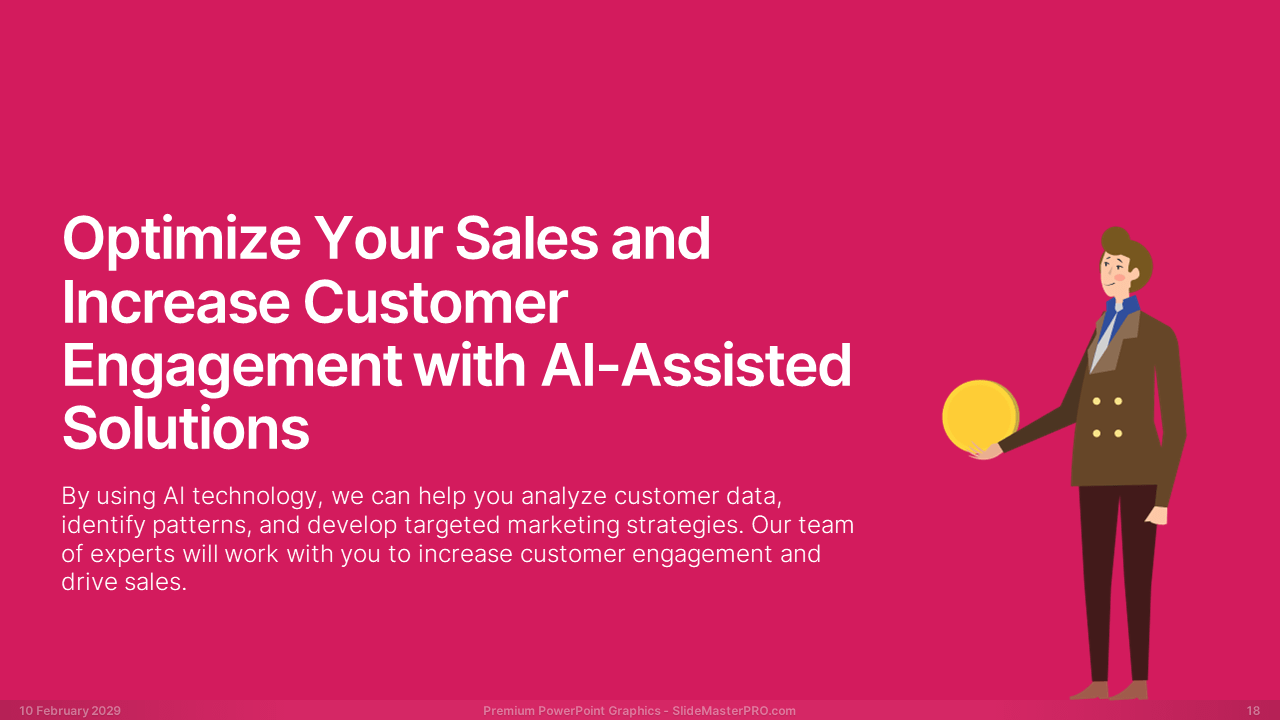 Optimize Your Sales and Increase Customer Engagement with AI-Assisted Solutions

By using AI technology, we can help you analyze customer data, identify patterns, and develop targeted marketing strategies. Our team of experts will work with you to increase customer engagement and drive sales.

10 February 2029

Premium PowerPoint Graphics - SlideMasterPRO.com

18